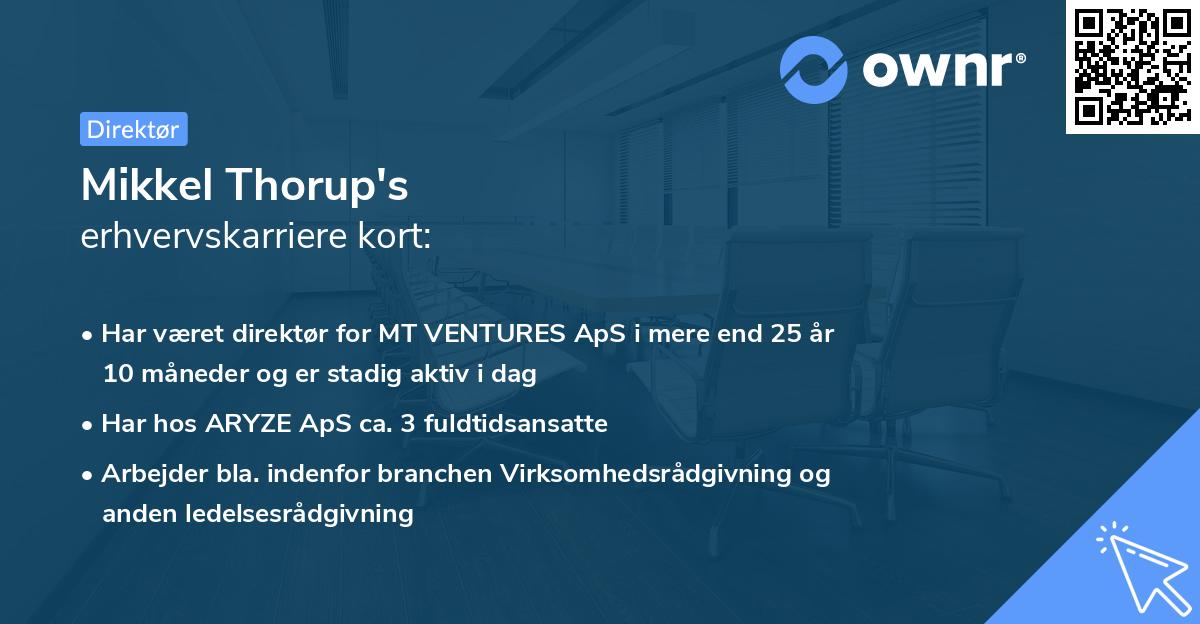 ownr®

Direktør

Mikkel Thorup's
erhvervskarriere kort:

• Har været direktør for MT VENTURES ApS i mere end 25 år 10 måneder og er stadig aktiv i dag
• Har hos ARYZE ApS ca. 3 fuldtidsansatte
• Arbejder bla. indenfor branchen Virksomhedsrådgivning og anden ledelsesrådgivning